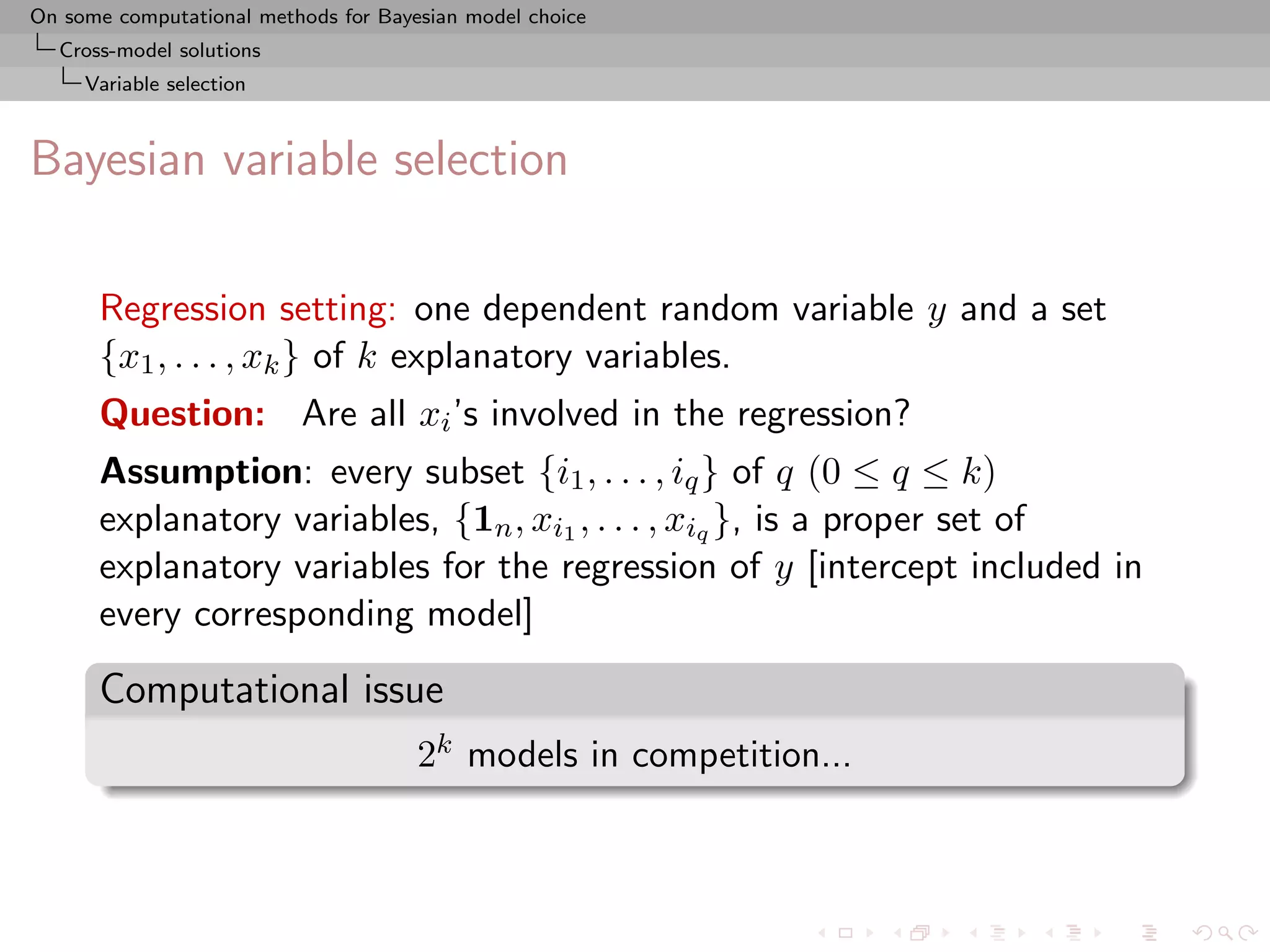 On some computational methods for Bayesian model choice
Cross-model solutions
Variable selection

Bayesian variable selection

Regression setting: one dependent random variable $y$ and a set $\{x_1, \ldots, x_k\}$ of $k$ explanatory variables.

Question: Are all $x_i$'s involved in the regression?

Assumption: every subset $\{i_1, \ldots, i_q\}$ of $q$ $(0 \leq q \leq k)$ explanatory variables, $\{\mathbf{1}_n, x_{i_1}, \ldots, x_{i_q}\}$, is a proper set of explanatory variables for the regression of $y$ [intercept included in every corresponding model]

Computational issue

$2^k$ models in competition...